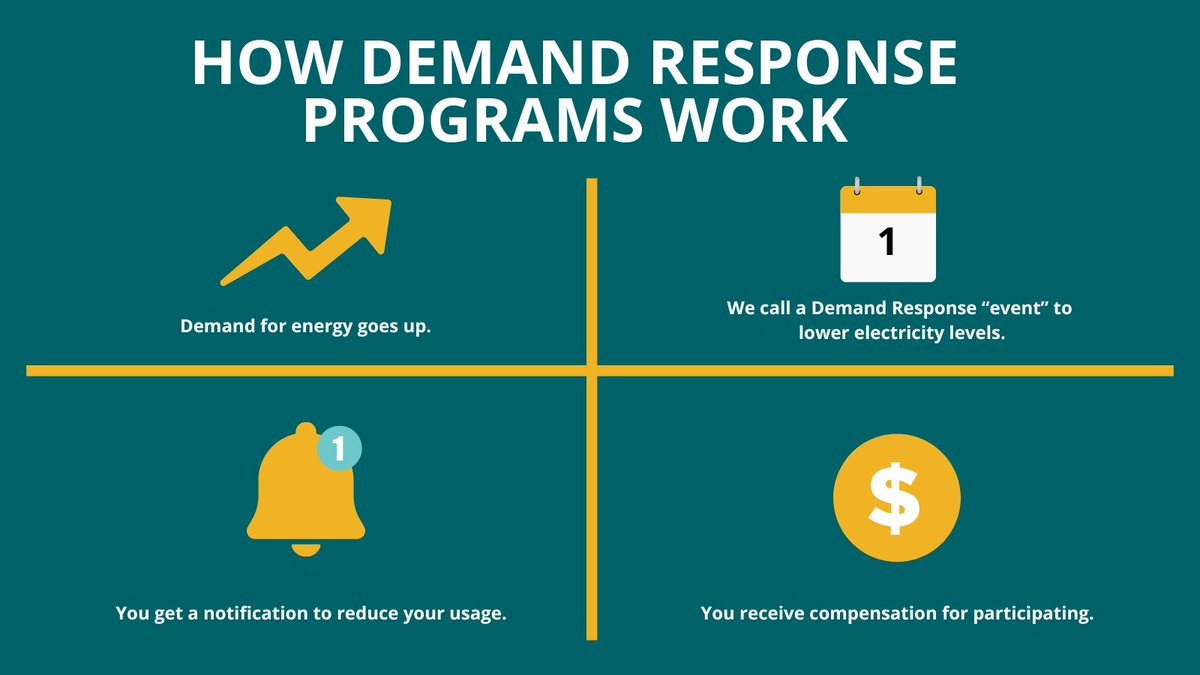 HOW DEMAND RESPONSE PROGRAMS WORK

Demand for energy goes up.

1

We call a Demand Response “event” to lower electricity levels.

1

You get a notification to reduce your usage.

$

You receive compensation for participating.